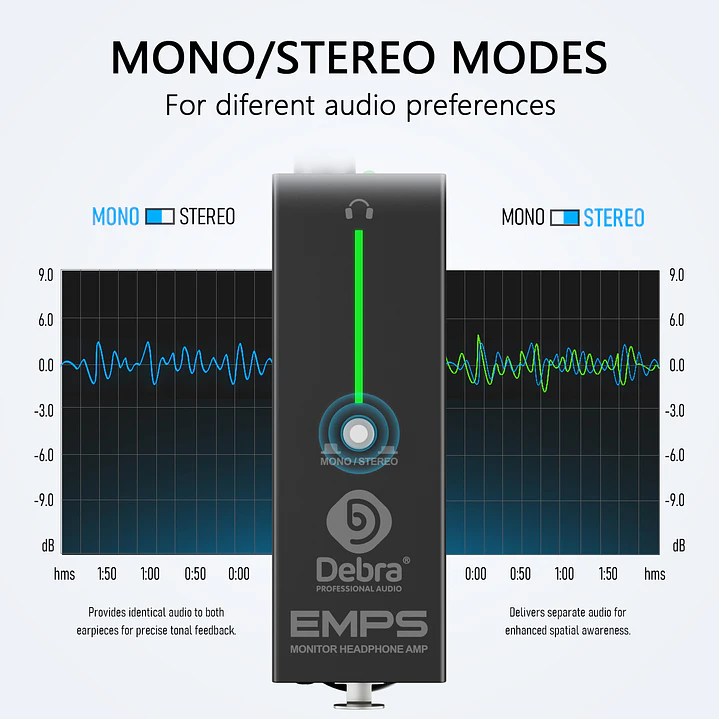 MONO/STEREO MODES

For diferent audio preferences

MONO STEREO

9.0
6.0
0.0
-3.0
-6.0
-9.0
dB

hms 1:50 1:00 0:50 0:00

Provides identical audio to both earpieces for precise tonal feedback.

MONO / STEREO

Debra®
PROFESSIONAL AUDIO

EMPS
MONITOR HEADPHONE AMP

MONO STEREO

9.0
6.0
0.0
-3.0
-6.0
-9.0
dB

0:00 0:50 1:00 1:50 hms

Delivers separate audio for enhanced spatial awareness.